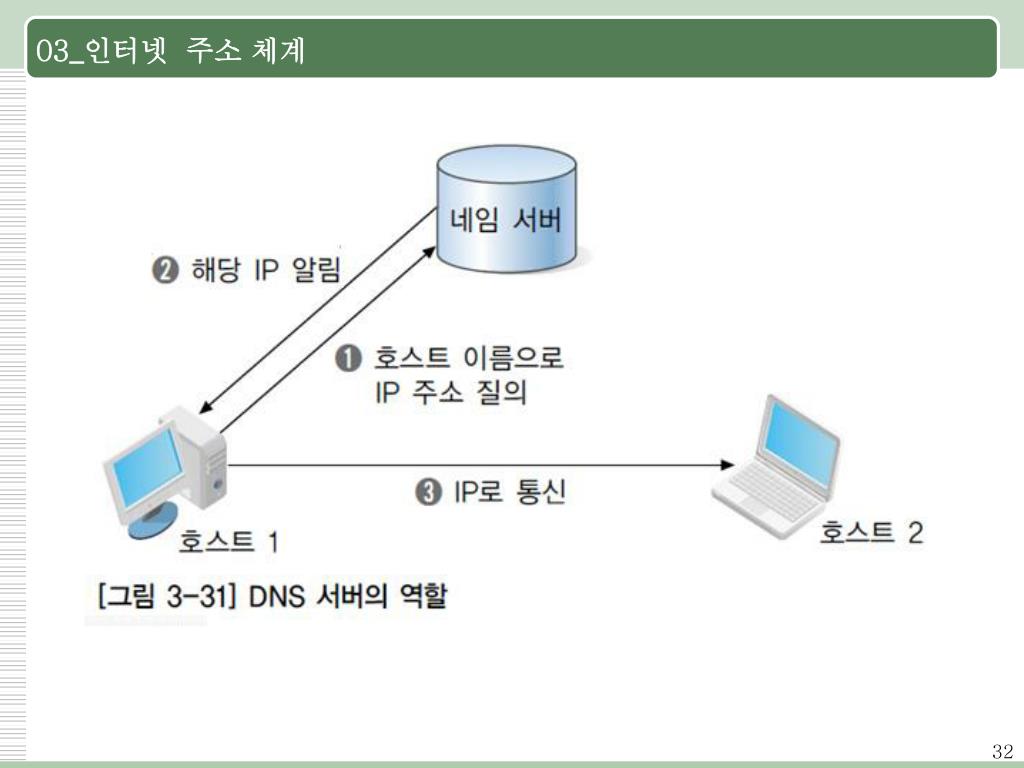 03_인터넷 주소 체계

네임 서버

❷ 해당 IP 알림

❶ 호스트 이름으로 IP 주소 질의

❸ IP로 통신

호스트 1

호스트 2

[그림 3-31] DNS 서버의 역할

32